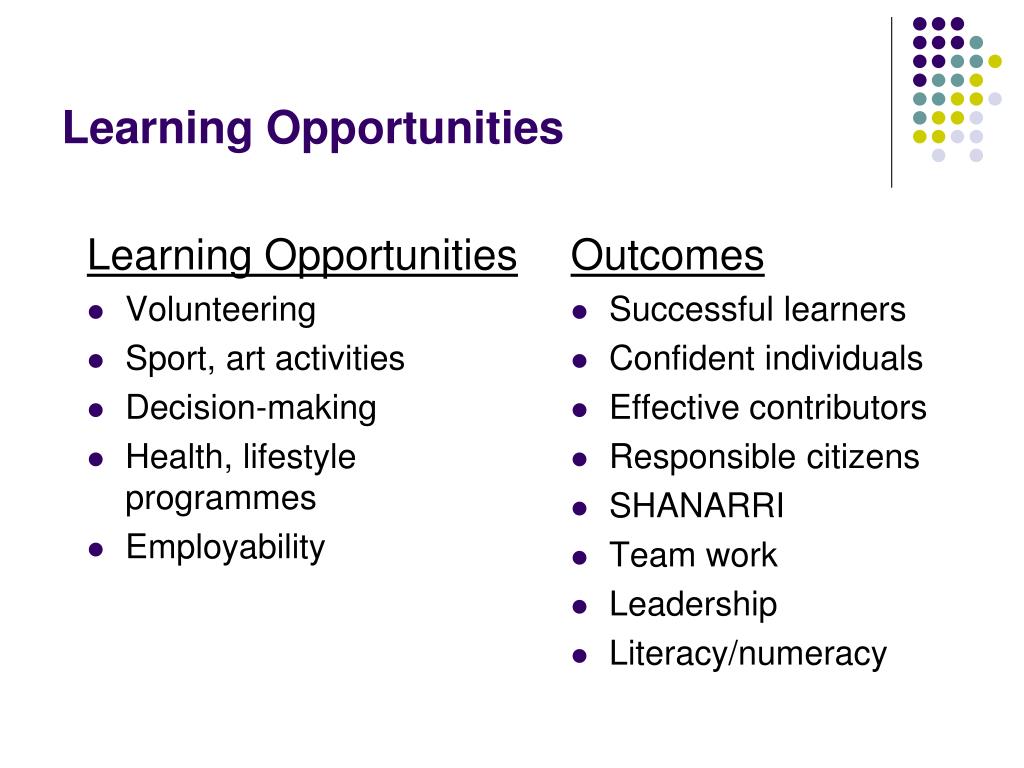 Learning Opportunities

Learning Opportunities

- Volunteering
- Sport, art activities
- Decision-making
- Health, lifestyle programmes
- Employability

Outcomes

- Successful learners
- Confident individuals
- Effective contributors
- Responsible citizens
- SHANARRI
- Team work
- Leadership
- Literacy/numeracy